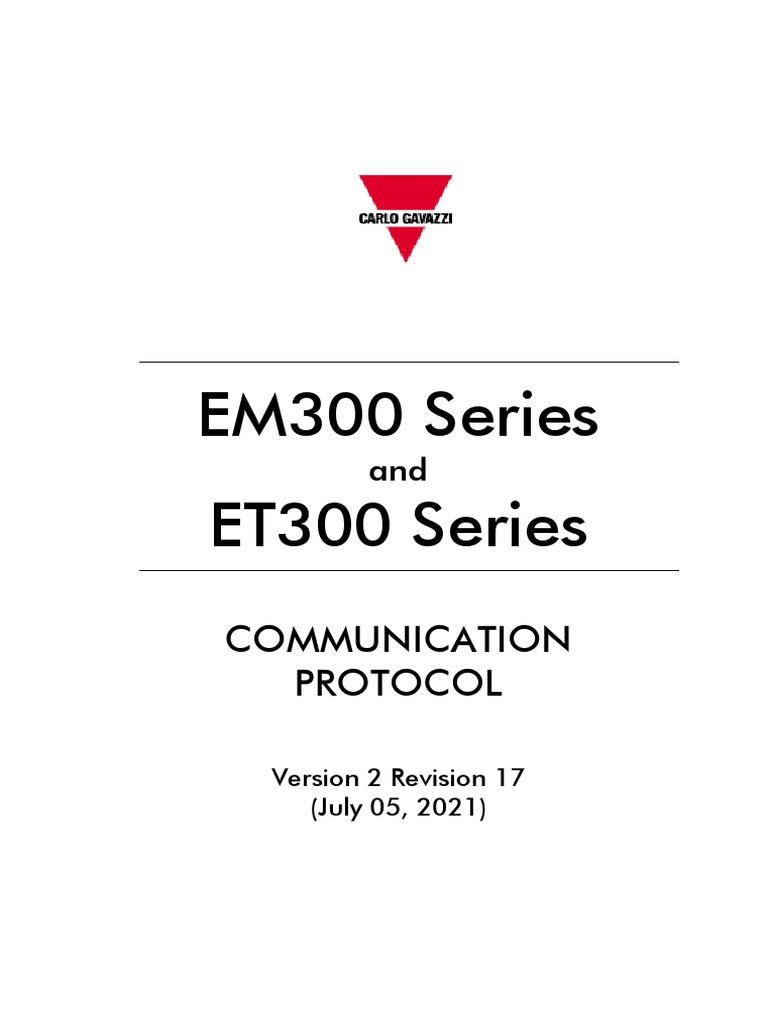 CARLO GAVAZZI

EM300 Series
and
ET300 Series

COMMUNICATION PROTOCOL

Version 2 Revision 17
(July 05, 2021)